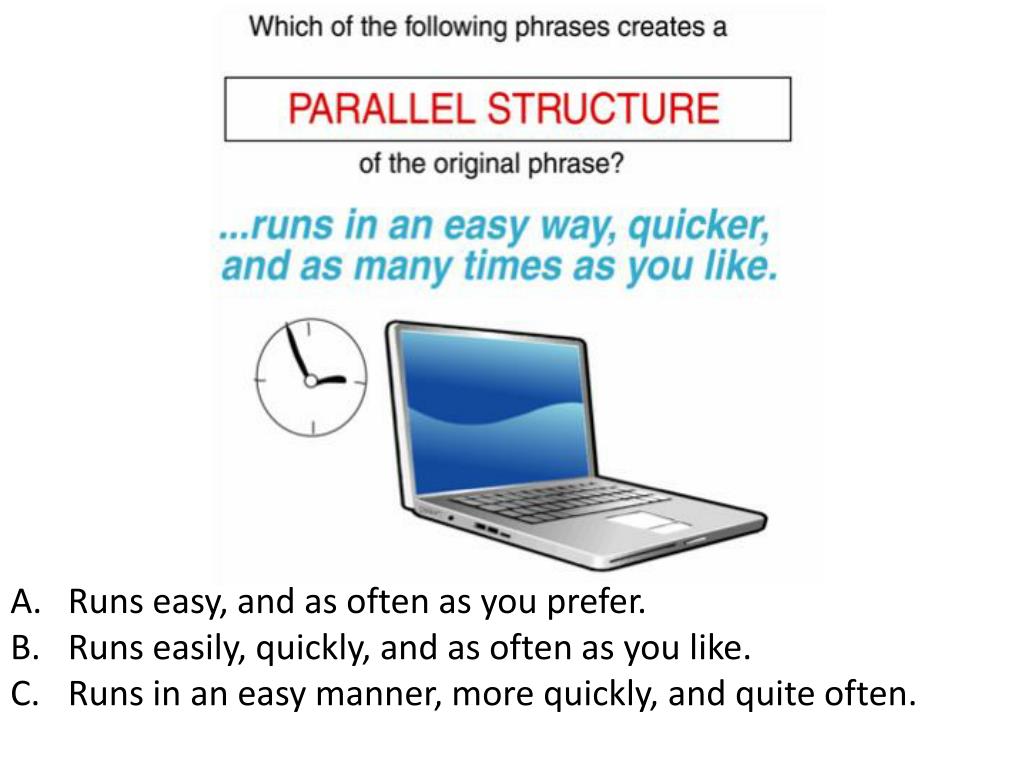 Which of the following phrases creates a

PARALLEL STRUCTURE

of the original phrase?

...runs in an easy way, quicker, and as many times as you like.

A. Runs easy, and as often as you prefer.
B. Runs easily, quickly, and as often as you like.
C. Runs in an easy manner, more quickly, and quite often.